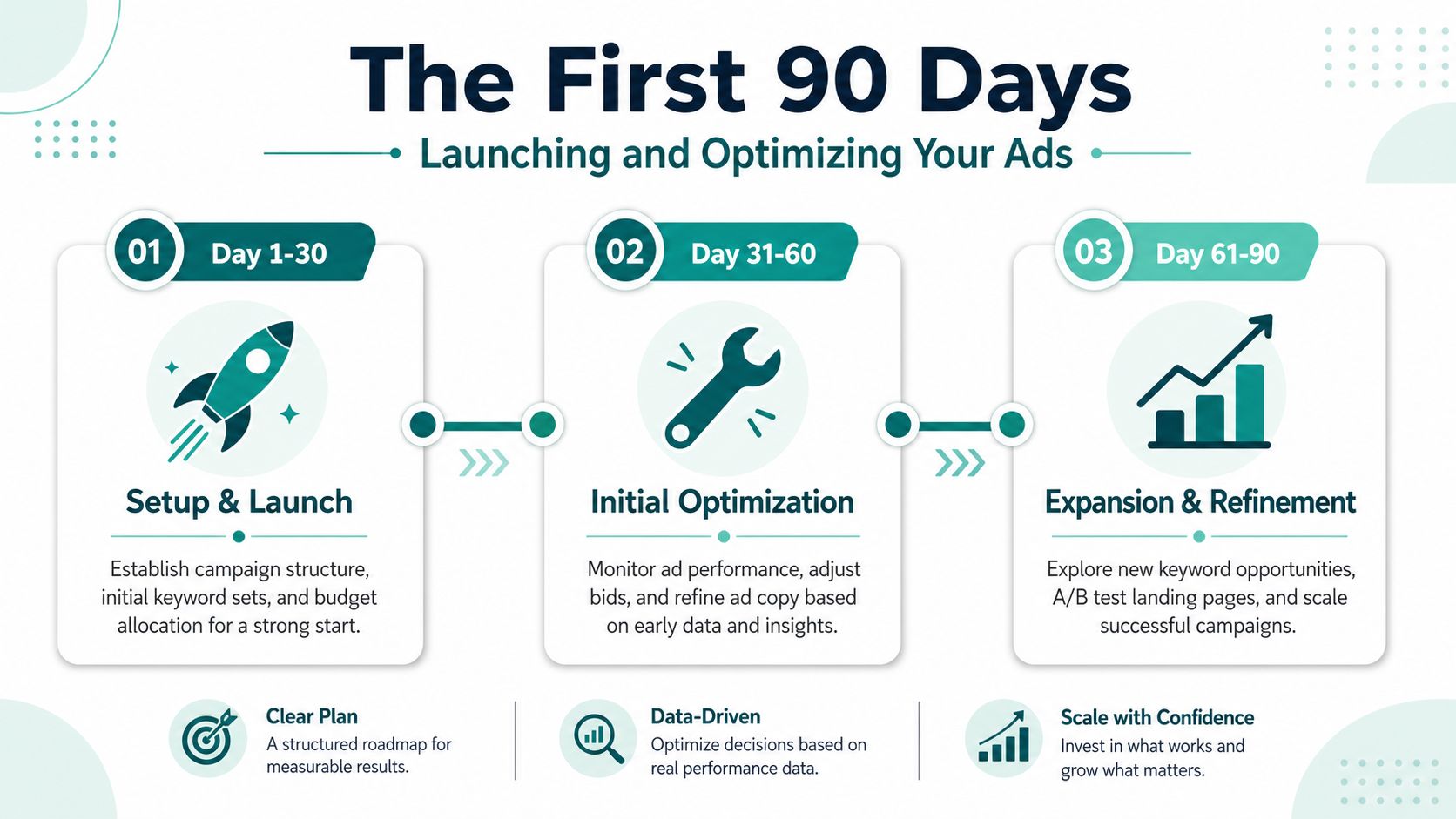 The First 90 Days

Launching and Optimizing Your Ads

01 Day 1-30

Setup & Launch

Establish campaign structure, initial keyword sets, and budget allocation for a strong start.

02 Day 31-60

Initial Optimization

Monitor ad performance, adjust bids, and refine ad copy based on early data and insights.

03 Day 61-90

Expansion & Refinement

Explore new keyword opportunities, A/B test landing pages, and scale successful campaigns.

Clear Plan
A structured roadmap for measurable results.

Data-Driven
Optimize decisions based on real performance data.

Scale with Confidence
Invest in what works and grow what matters.